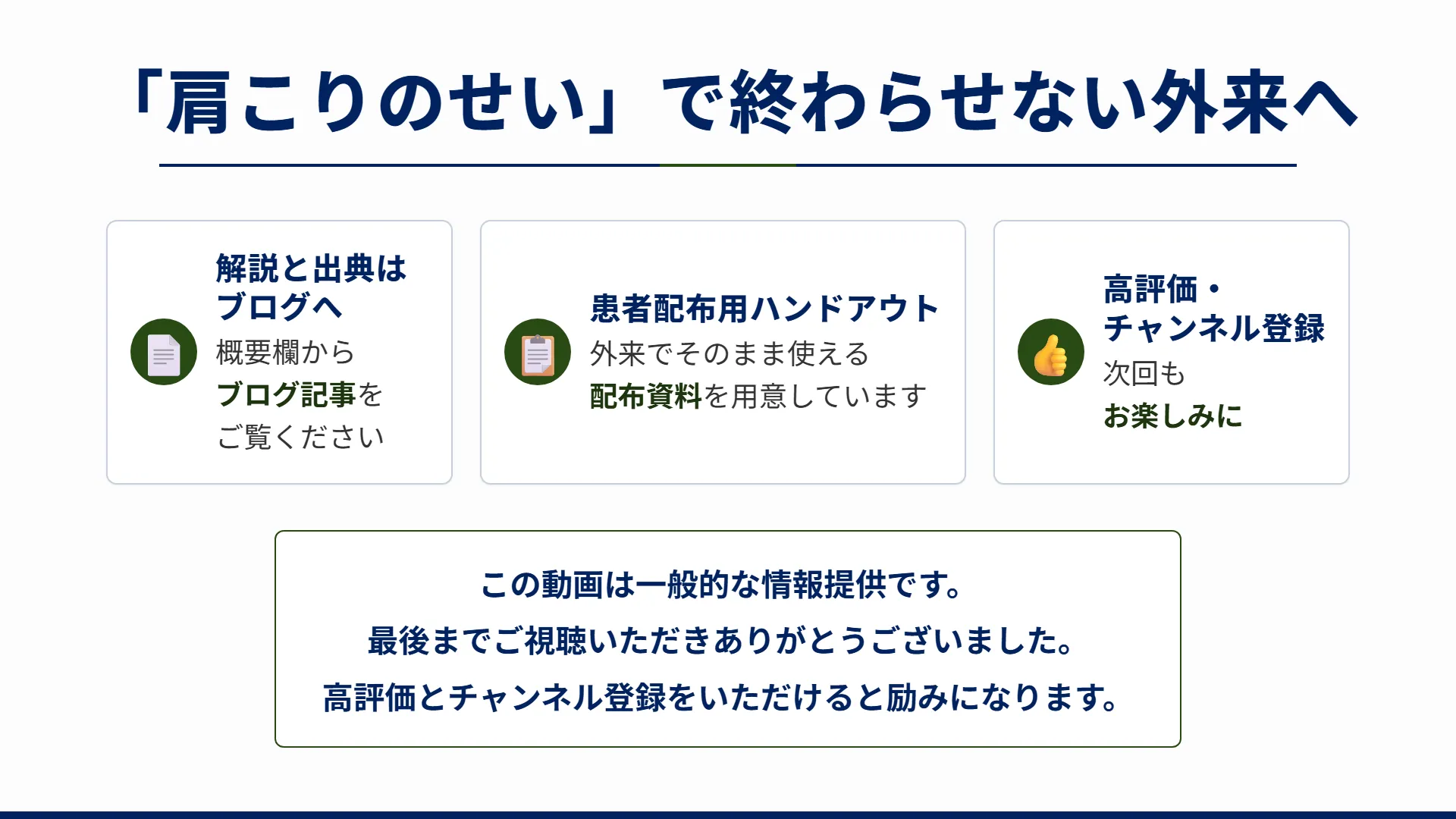 「肩こりのせい」で終わらせない外来へ

解説と出典はブログへ
概要欄からブログ記事をご覧ください

患者配布用ハンドアウト
外来でそのまま使える配布資料を用意しています

高評価・チャンネル登録
次回もお楽しみに

この動画は一般的な情報提供です。
最後までご視聴いただきありがとうございました。
高評価とチャンネル登録をいただけると励みになります。